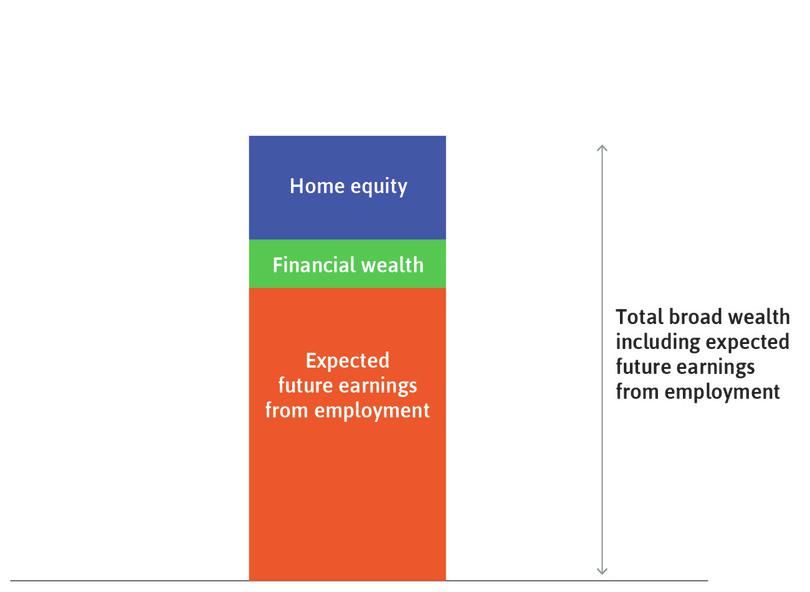 Home equity

Financial wealth

Expected future earnings from employment

Total broad wealth including expected future earnings from employment